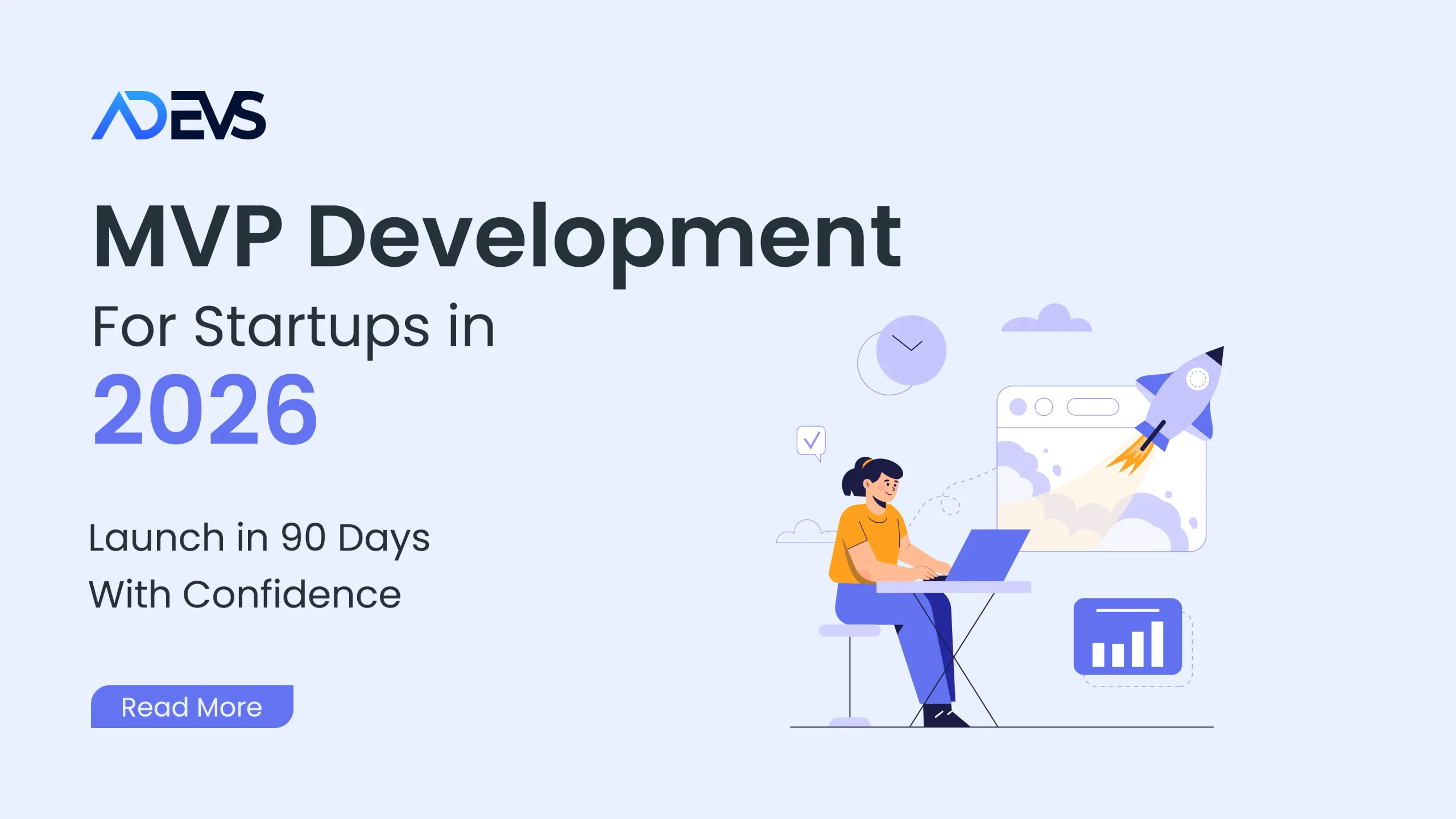 ADEVS

MVP Development

For Startups in

2026

Launch in 90 Days
With Confidence

Read More